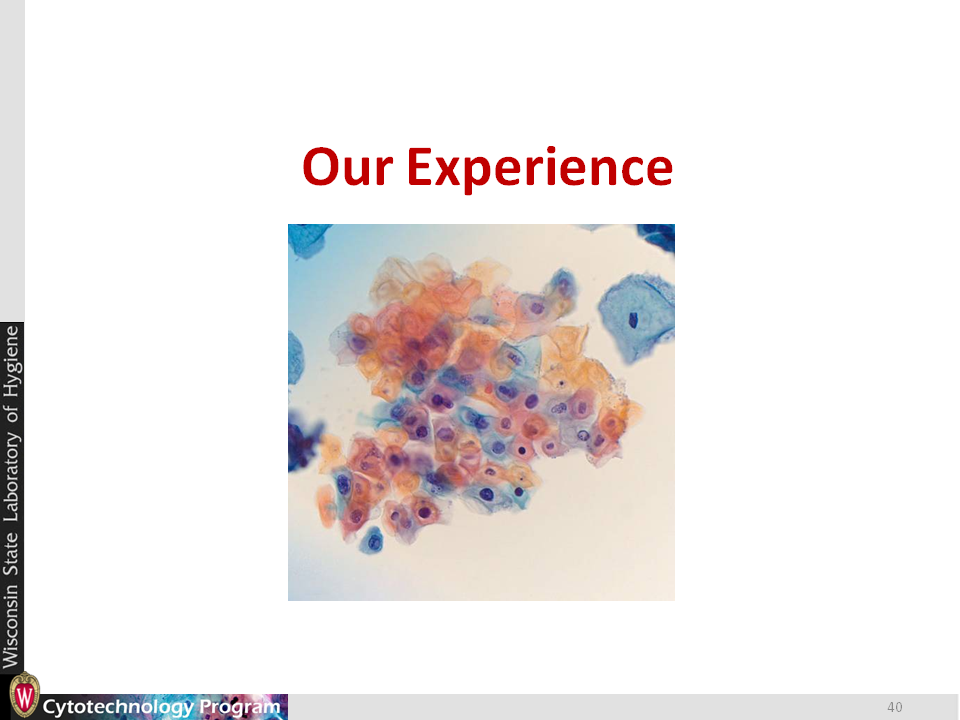 Our Experience

Wisconsin State Laboratory of Hygiene

W

Cytotechnology Program

40